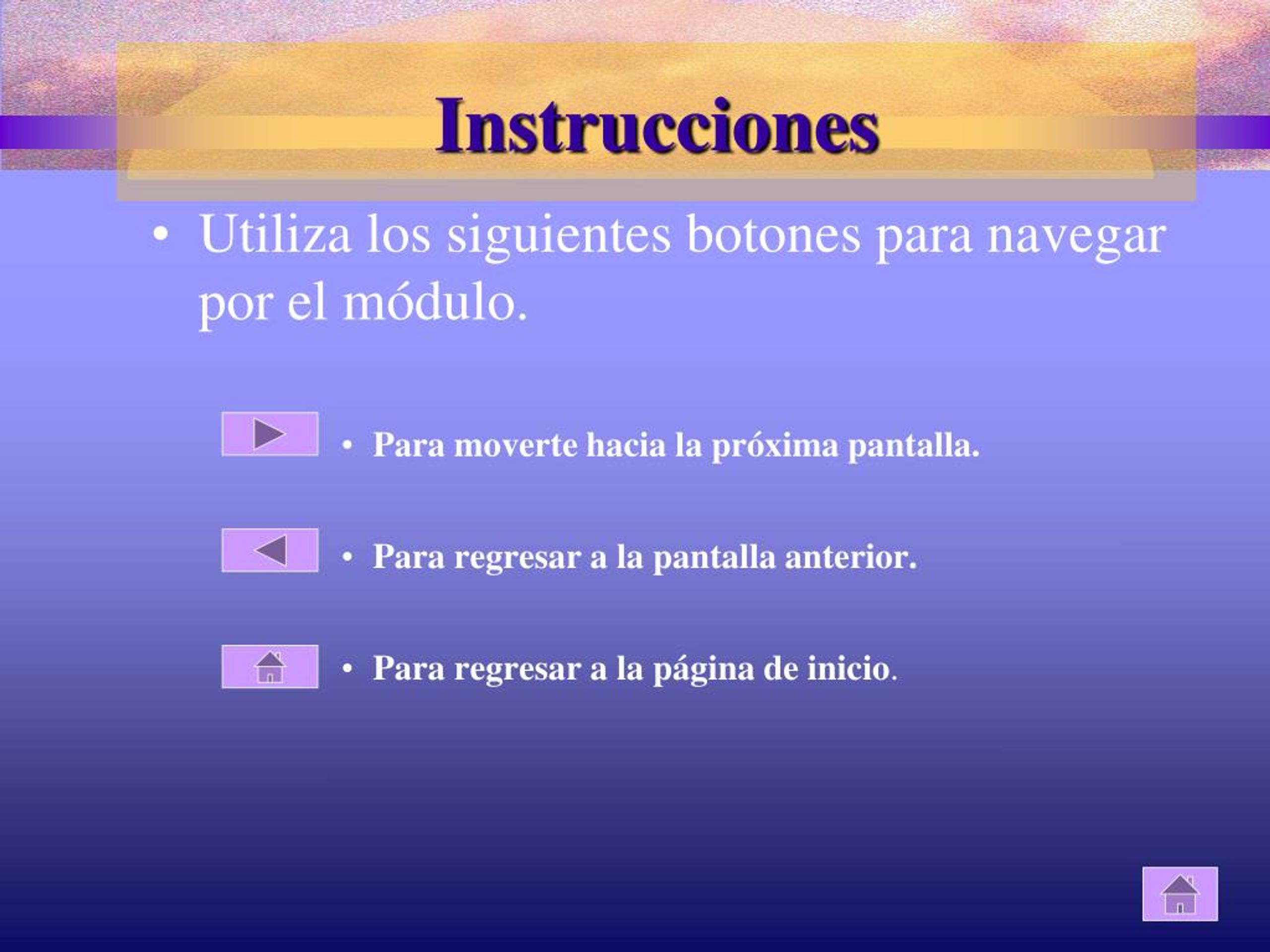 Instrucciones

• Utiliza los siguientes botones para navegar por el módulo.

• Para moverte hacia la próxima pantalla.

• Para regresar a la pantalla anterior.

• Para regresar a la página de inicio.